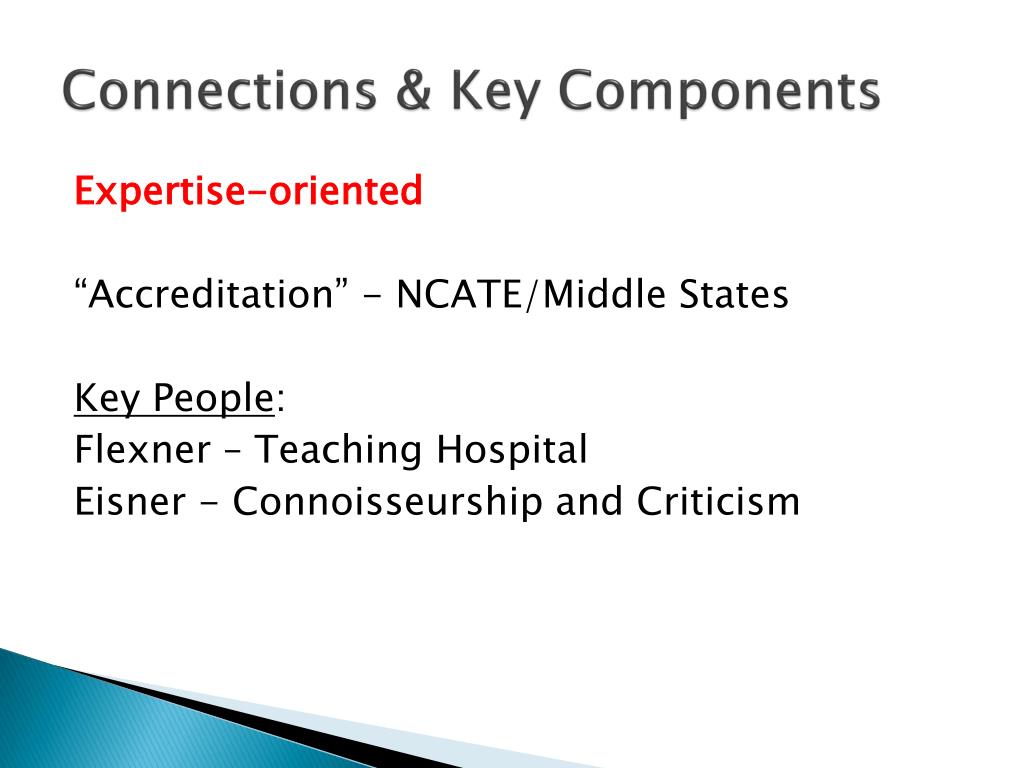 Connections & Key Components

Expertise-oriented

“Accreditation” - NCATE/Middle States

Key People:
Flexner – Teaching Hospital
Eisner - Connoisseurship and Criticism